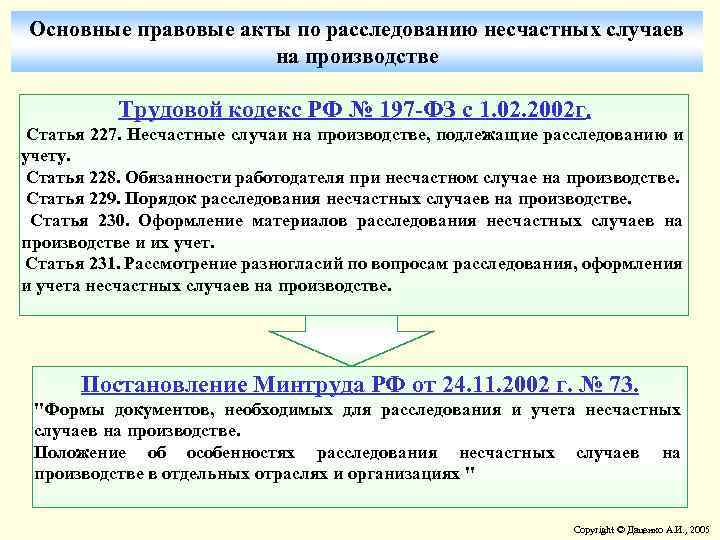 Основные правовые акты по расследованию несчастных случаев на производстве

Трудовой кодекс РФ № 197-ФЗ с 1.02.2002г.

Статья 227. Несчастные случаи на производстве, подлежащие расследованию и учету.

Статья 228. Обязанности работодателя при несчастном случае на производстве.

Статья 229. Порядок расследования несчастных случаев на производстве.

Статья 230. Оформление материалов расследования несчастных случаев на производстве и их учет.

Статья 231. Рассмотрение разногласий по вопросам расследования, оформления и учета несчастных случаев на производстве.

Постановление Минтруда РФ от 24.11.2002 г. № 73.

"Формы документов, необходимых для расследования и учета несчастных случаев на производстве.

Положение об особенностях расследования несчастных случаев на производстве в отдельных отраслях и организациях "

Copyright © Даценко А.И., 2005